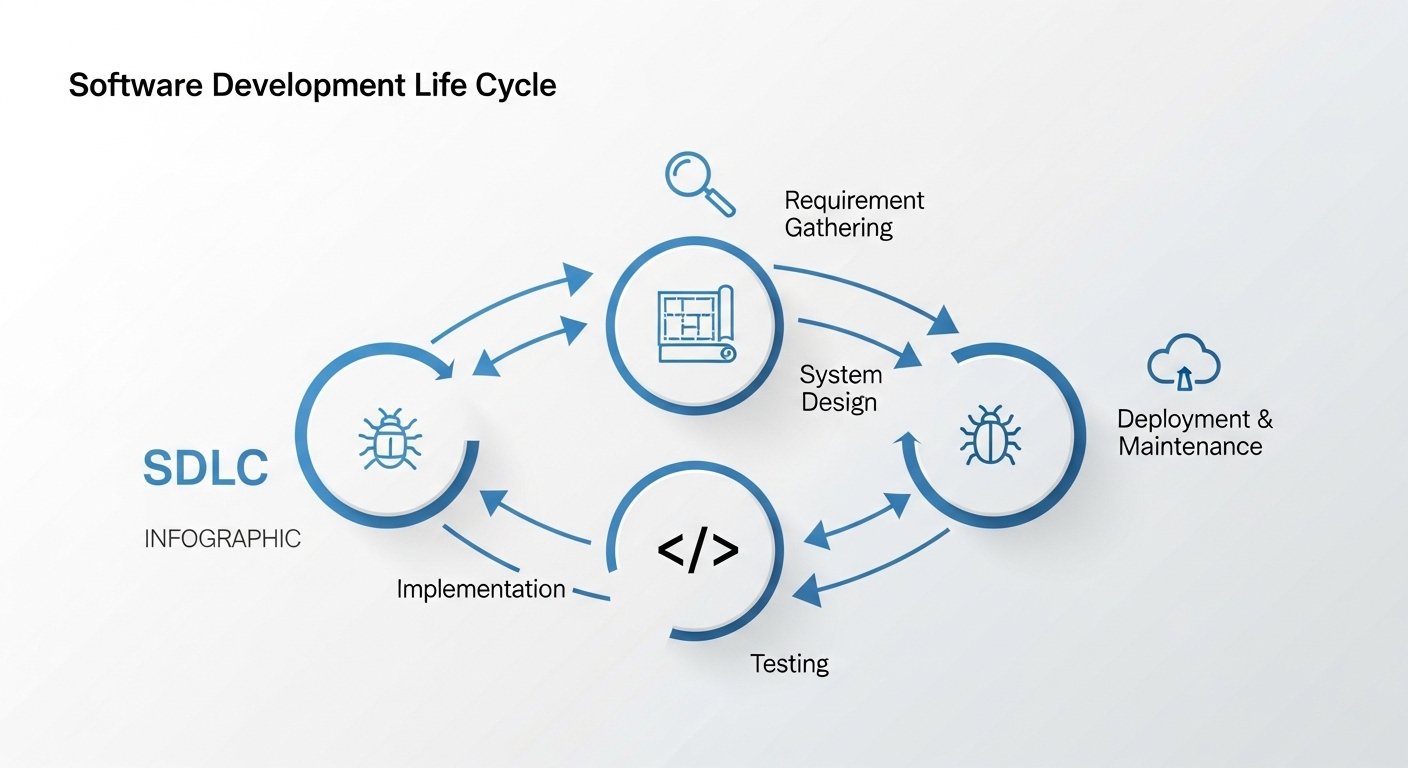 Software Development Life Cycle

Requirement Gathering

System Design

Deployment & Maintenance

SDLC

INFOGRAPHIC

</>

Implementation

Testing